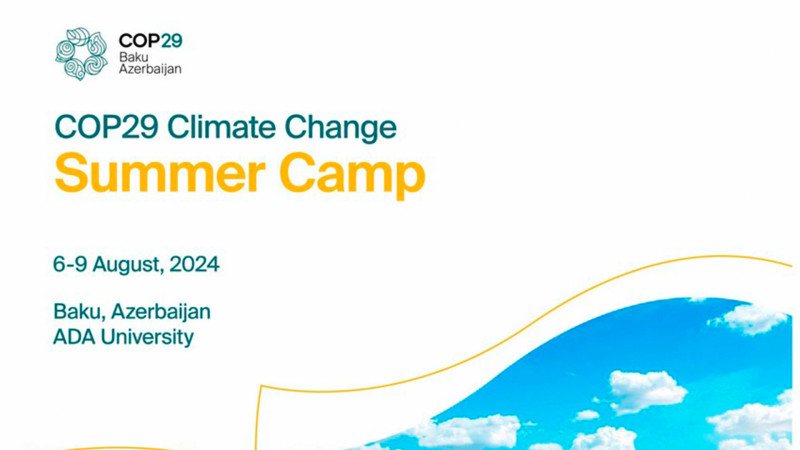 COP29
Baku
Azerbaijan

COP29 Climate Change
Summer Camp

6-9 August, 2024

Baku, Azerbaijan
ADA University